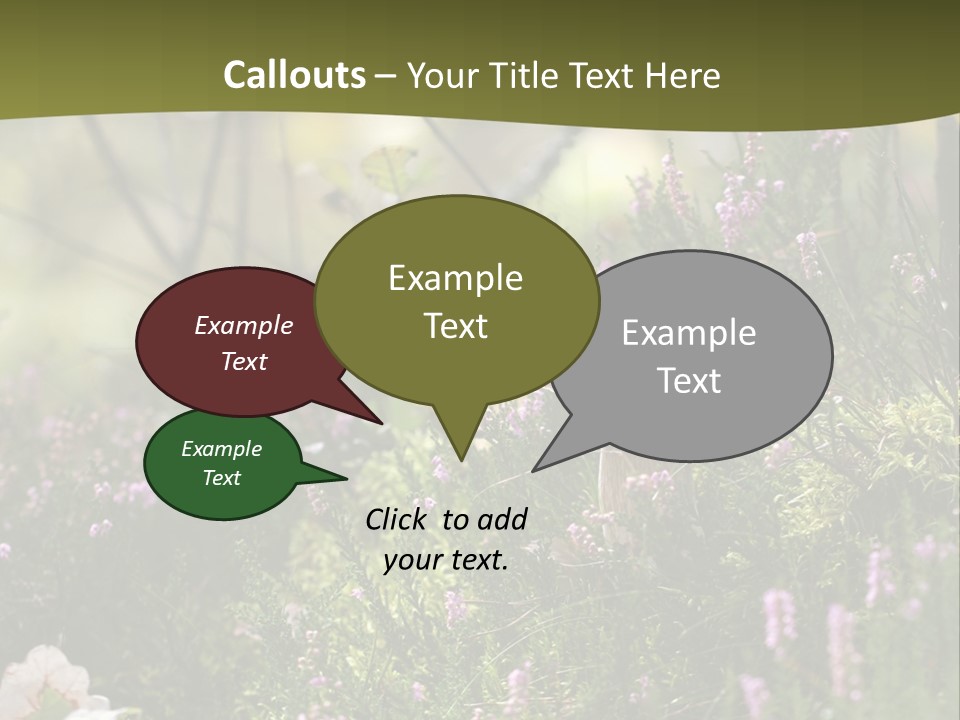 Callouts – Your Title Text Here

Example Text

Example Text

Example Text

Example Text

Click to add your text.